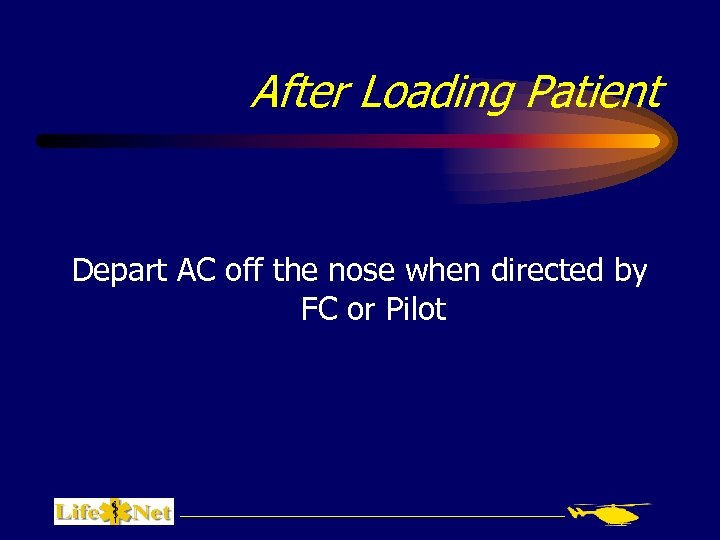 After Loading Patient

Depart AC off the nose when directed by FC or Pilot

Life Net